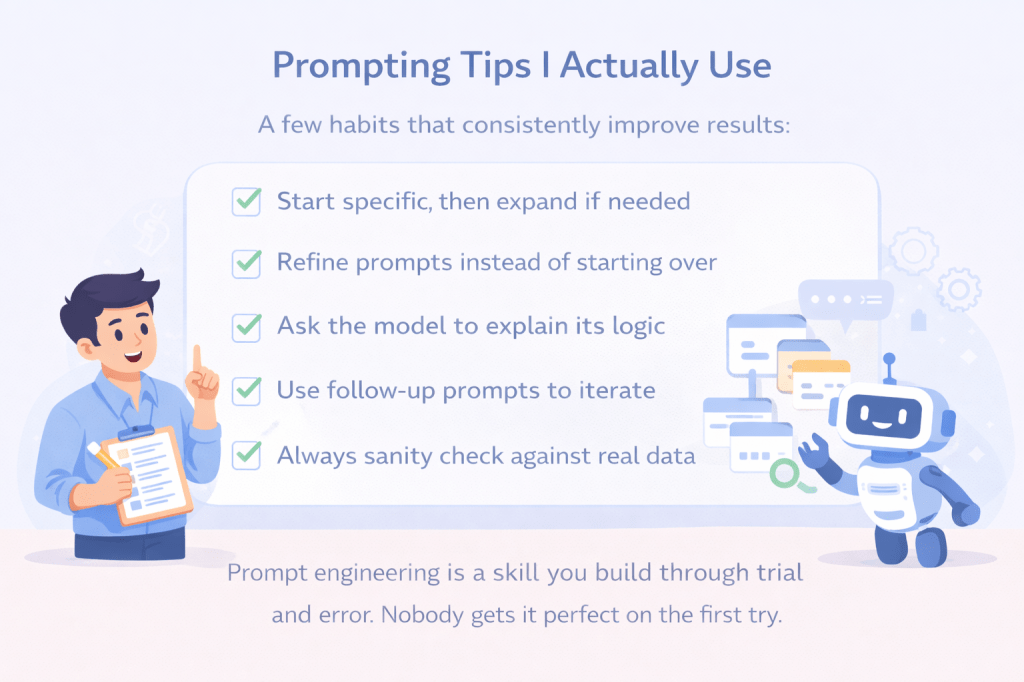 Prompting Tips I Actually Use

A few habits that consistently improve results:

Start specific, then expand if needed

Refine prompts instead of starting over

Ask the model to explain its logic

Use follow-up prompts to iterate

Always sanity check against real data

Prompt engineering is a skill you build through trial and error. Nobody gets it perfect on the first try.